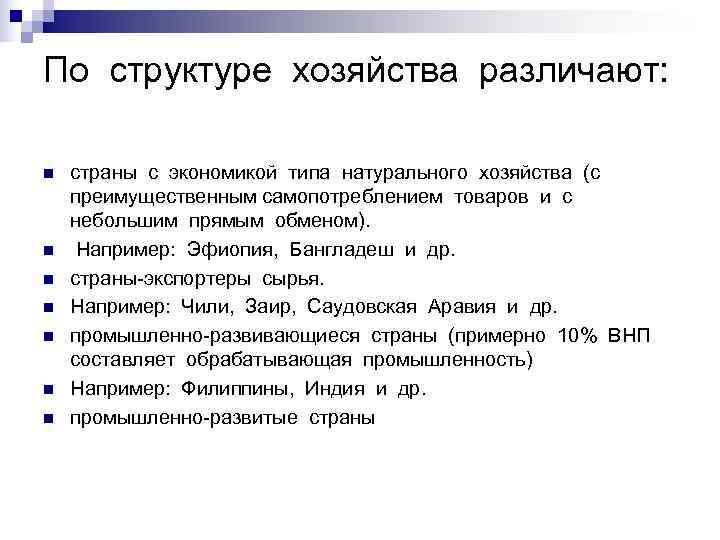 По структуре хозяйства различают:

страны с экономикой типа натурального хозяйства (с преимущественным самопотреблением товаров и с небольшим прямым обменом).

Например: Эфиопия, Бангладеш и др.

страны-экспортеры сырья.

Например: Чили, Заир, Саудовская Аравия и др.

промышленно-развивающиеся страны (примерно 10% ВНП составляет обрабатывающая промышленность)

Например: Филиппины, Индия и др.

промышленно-развитые страны